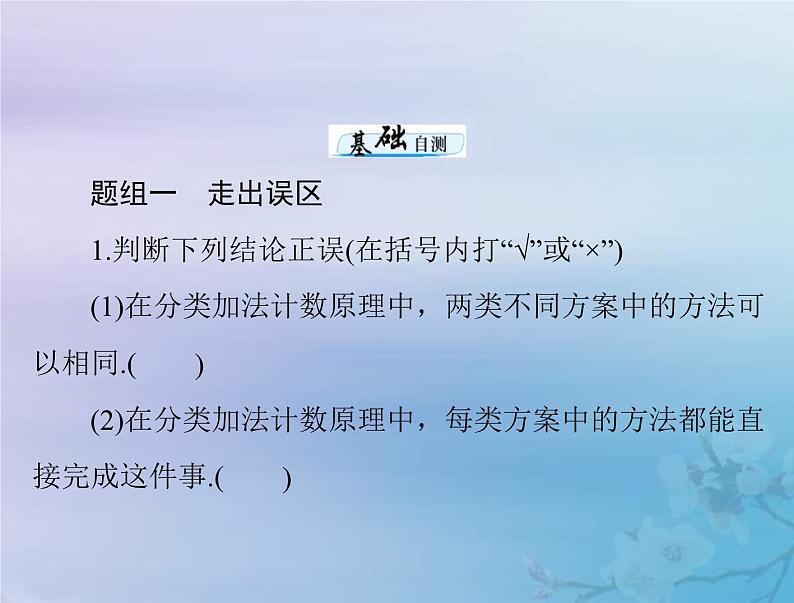 基础自测

题组一 走出误区

1.判断下列结论正误(在括号内打“√”或“×”)

(1)在分类加法计数原理中，两类不同方案中的方法可以相同.(　　)

(2)在分类加法计数原理中，每类方案中的方法都能直接完成这件事.(　　)